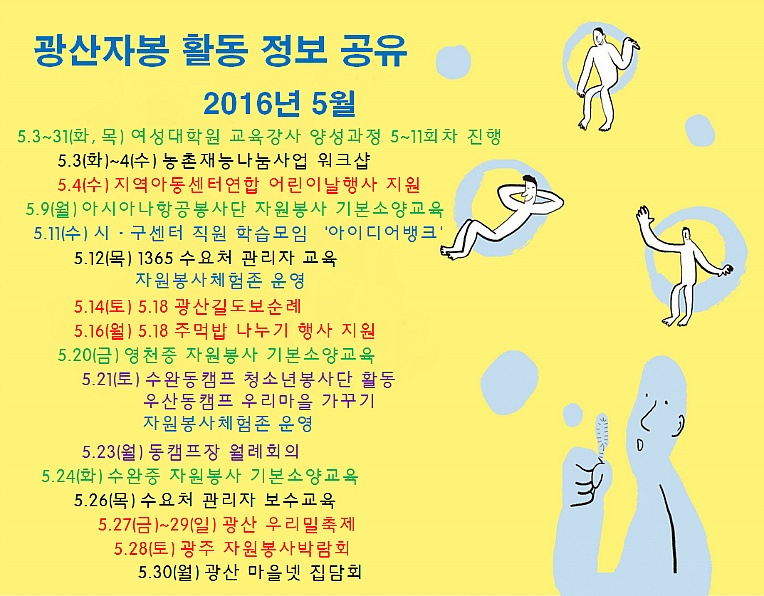 광산자봉 활동 정보 공유

2016년 5월

5.3~31(화, 목) 여성대학원 교육강사 양성과정 5~11회차 진행
5.3(화)~4(수) 농촌재능나눔사업 워크샵
5.4(수) 지역아동센터연합 어린이날행사 지원
5.9(월) 아시아나항공봉사단 자원봉사 기본소양교육
5.11(수) 시 · 구센터 직원 학습모임 '아이디어뱅크'
5.12(목) 1365 수요처 관리자 교육
자원봉사체험존 운영
5.14(토) 5.18 광산길도보순례
5.16(월) 5.18 주먹밥 나누기 행사 지원
5.20(금) 영천중 자원봉사 기본소양교육
5.21(토) 수완동캠프 청소년봉사단 활동
우산동캠프 우리마을 가꾸기
자원봉사체험존 운영
5.23(월) 동캠프장 월례회의
5.24(화) 수완중 자원봉사 기본소양교육
5.26(목) 수요처 관리자 보수교육
5.27(금)~29(일) 광산 우리밀축제
5.28(토) 광주 자원봉사박람회
5.30(월) 광산 마을넷 집담회